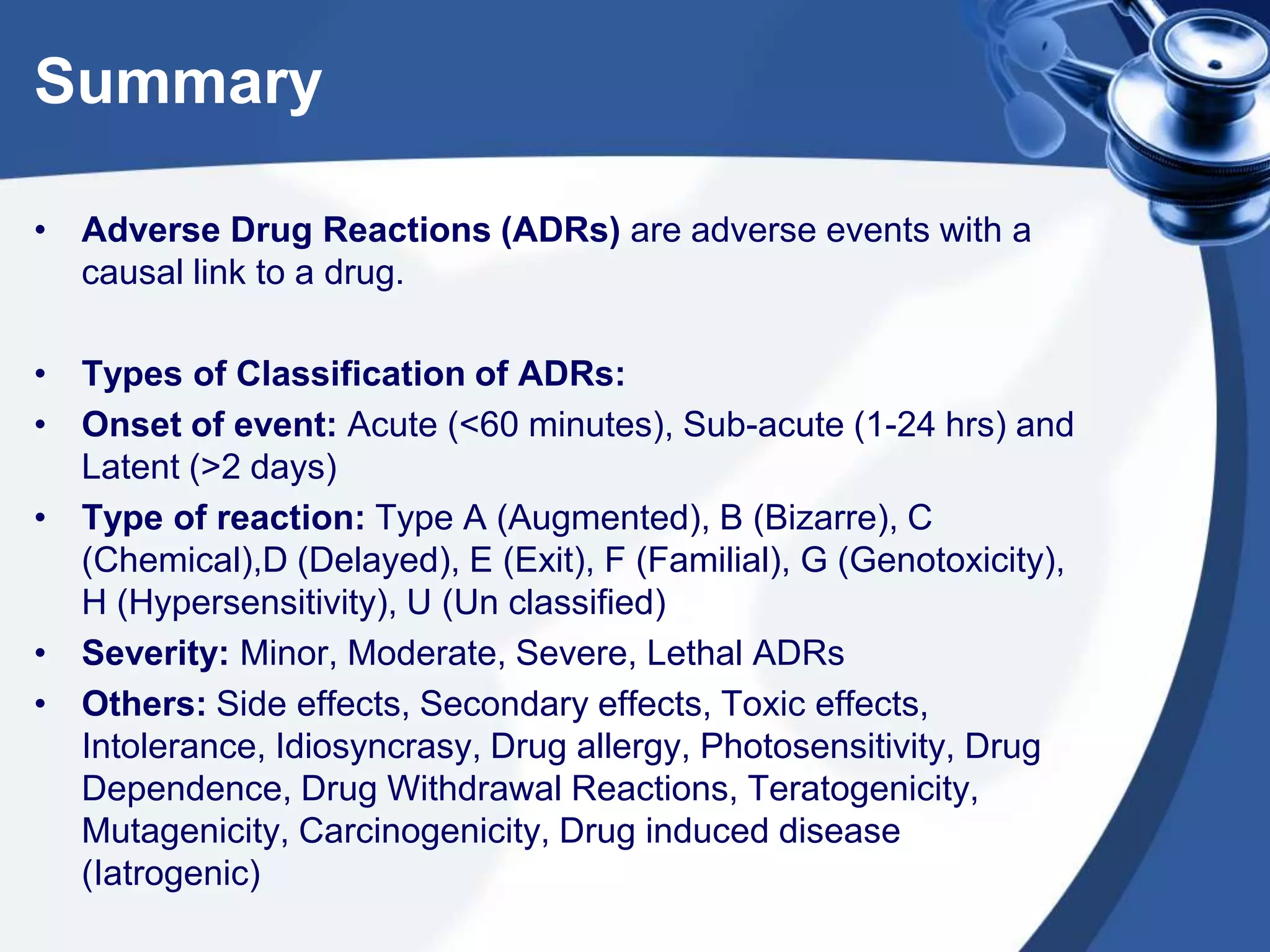 Summary

• Adverse Drug Reactions (ADRs) are adverse events with a causal link to a drug.

• Types of Classification of ADRs:
• Onset of event: Acute (<60 minutes), Sub-acute (1-24 hrs) and Latent (>2 days)
• Type of reaction: Type A (Augmented), B (Bizarre), C (Chemical),D (Delayed), E (Exit), F (Familial), G (Genotoxicity), H (Hypersensitivity), U (Un classified)
• Severity: Minor, Moderate, Severe, Lethal ADRs
• Others: Side effects, Secondary effects, Toxic effects, Intolerance, Idiosyncrasy, Drug allergy, Photosensitivity, Drug Dependence, Drug Withdrawal Reactions, Teratogenicity, Mutagenicity, Carcinogenicity, Drug induced disease (Iatrogenic)